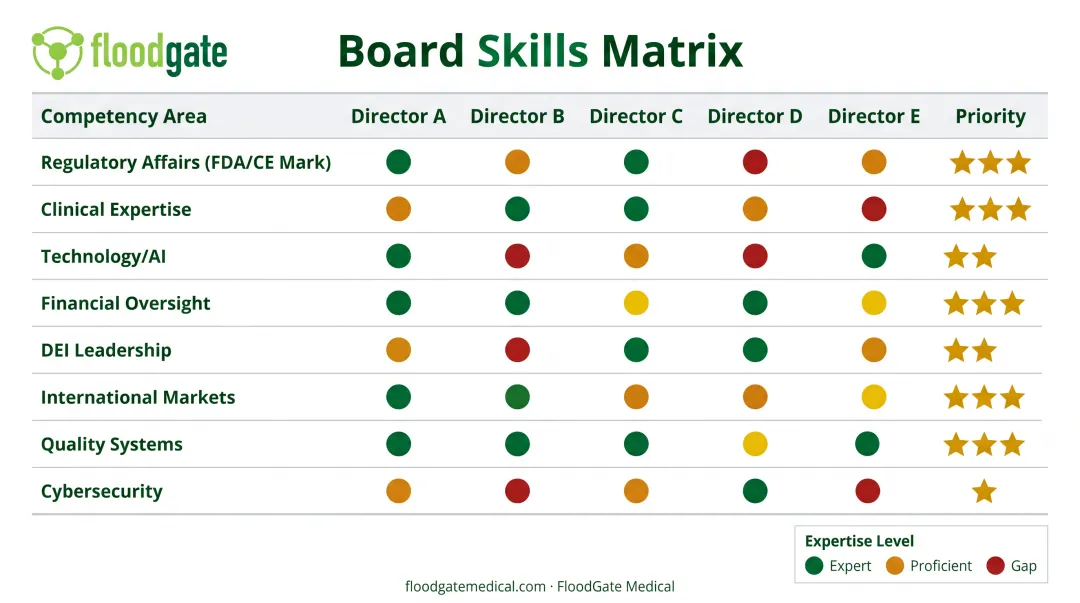 floodgate

Board Skills Matrix

| Competency Area | Director A | Director B | Director C | Director D | Director E | Priority |
|---|---|---|---|---|---|---|
| Regulatory Affairs (FDA/CE Mark) | | | | | | |
| Clinical Expertise | | | | | | |
| Technology/AI | | | | | | |
| Financial Oversight | | | | | | |
| DEI Leadership | | | | | | |
| International Markets | | | | | | |
| Quality Systems | | | | | | |
| Cybersecurity | | | | | | |

Expertise Level
Expert Proficient Gap

floodgatemedical.com · FloodGate Medical